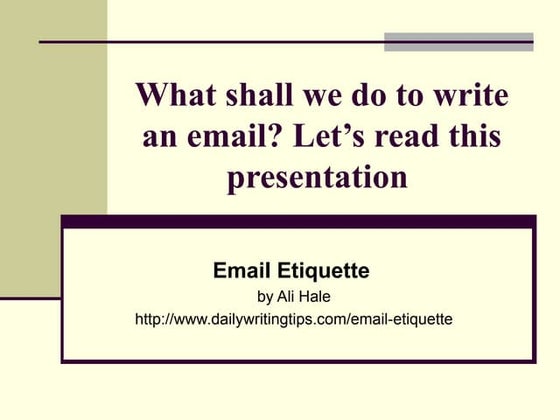 What shall we do to write an email? Let’s read this presentation

Email Etiquette
by Ali Hale
http://www.dailywritingtips.com/email-etiquette